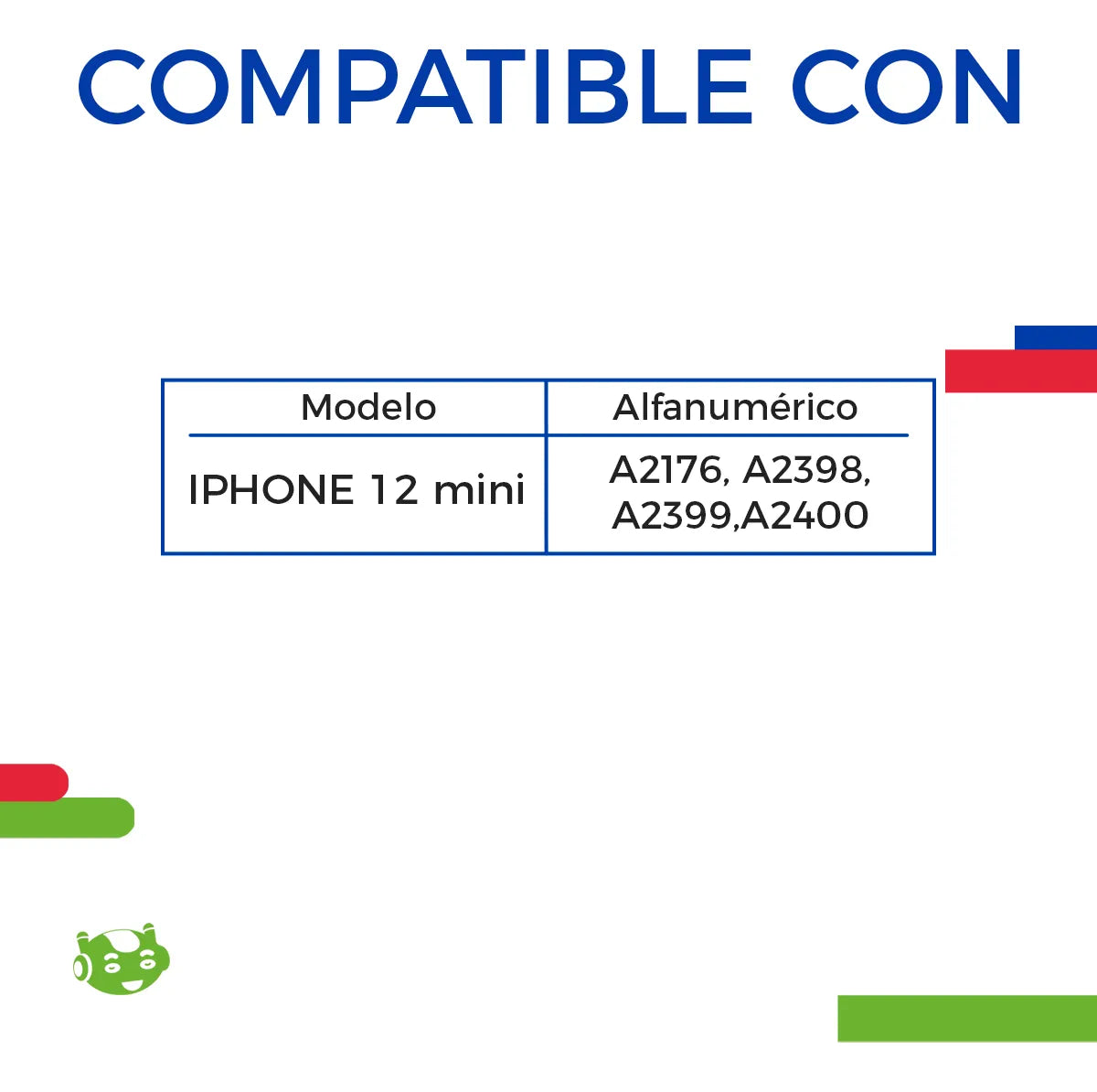 COMPATIBLE CON

| Modelo | Alfanumérico |
|---|---|
| IPHONE 12 mini | A2176, A2398, A2399,A2400 |